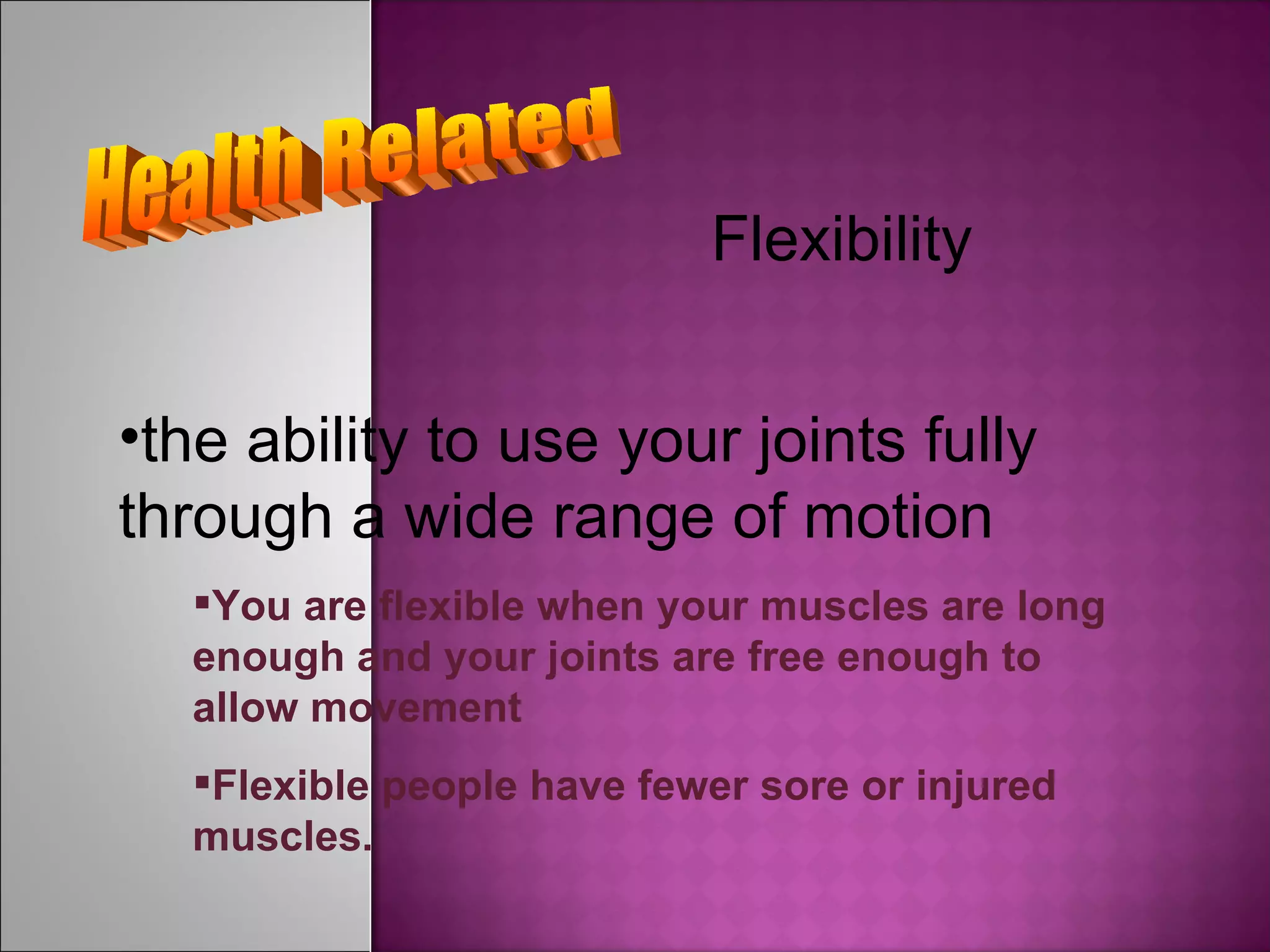 Health Related

Flexibility

•the ability to use your joints fully through a wide range of motion

▪You are flexible when your muscles are long enough and your joints are free enough to allow movement

▪Flexible people have fewer sore or injured muscles.